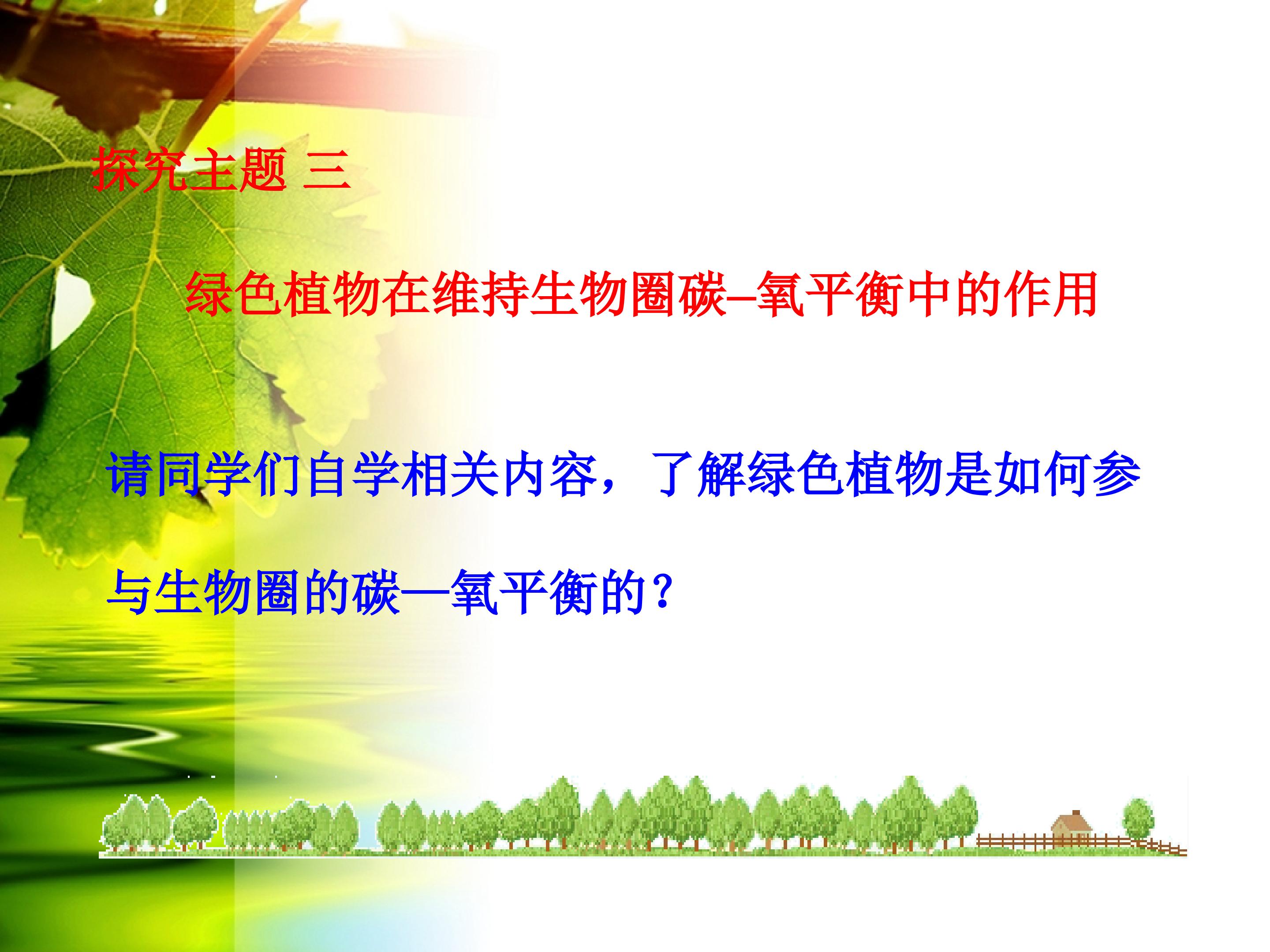 探究主题 三

绿色植物在维持生物圈碳–氧平衡中的作用

请同学们自学相关内容，了解绿色植物是如何参与生物圈的碳—氧平衡的？